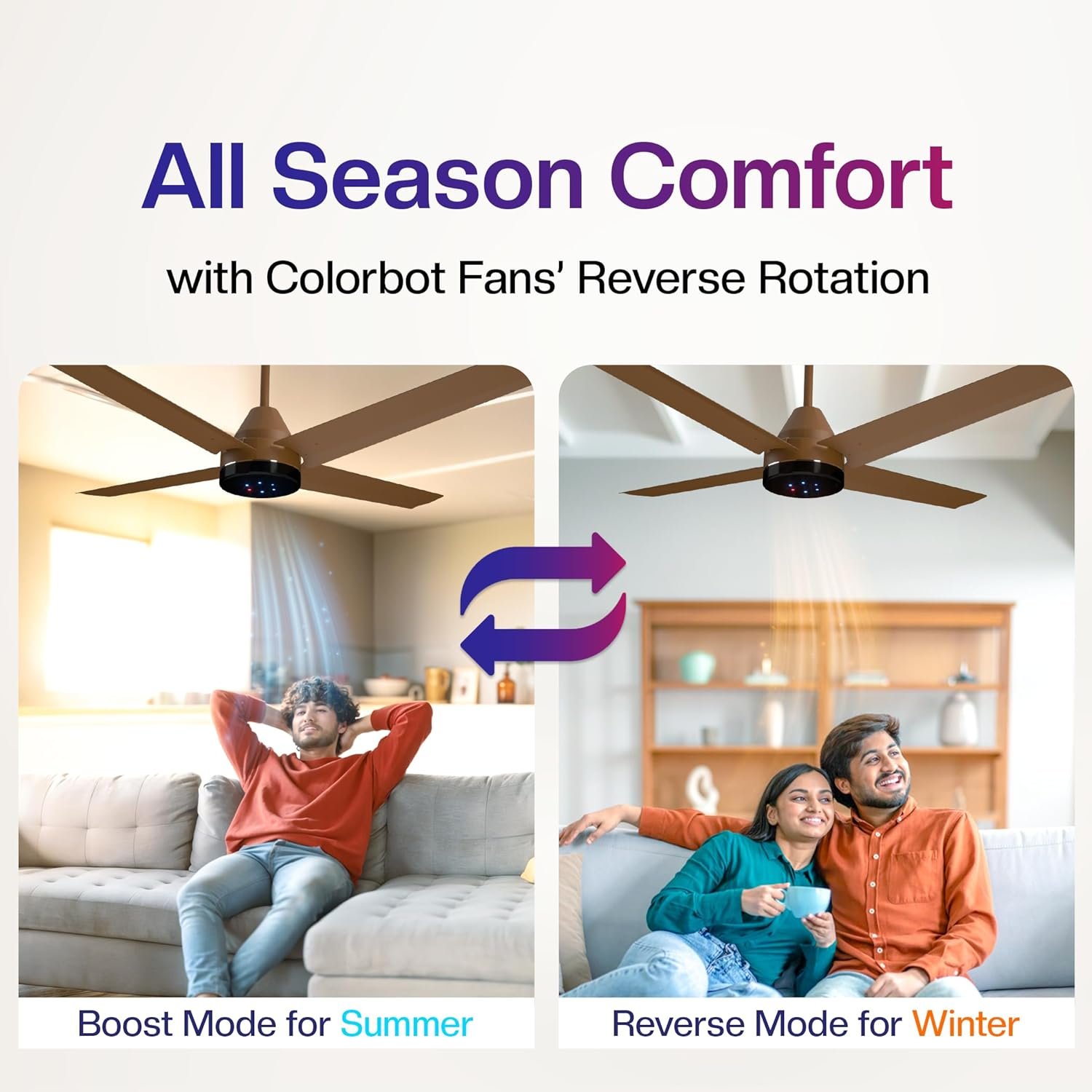 All Season Comfort

with Colorbot Fans' Reverse Rotation

Boost Mode for Summer

Reverse Mode for Winter